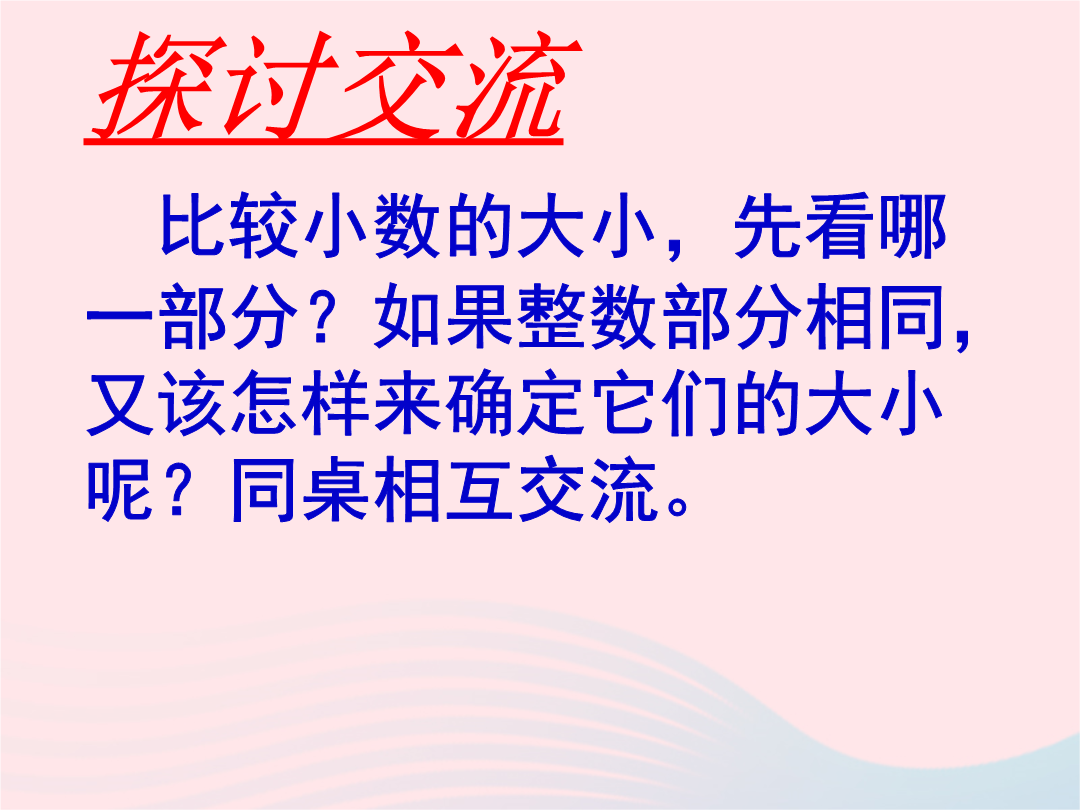 探讨交流

比较小数的大小，先看哪一部分？如果整数部分相同，又该怎样来确定它们的大小呢？同桌相互交流。